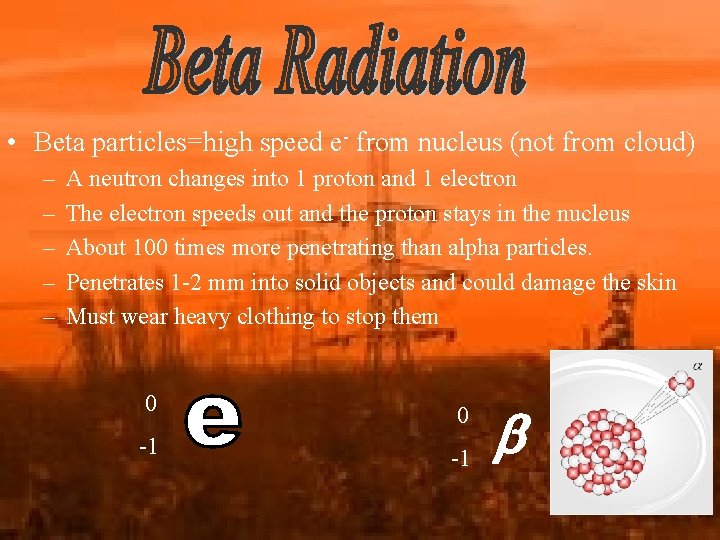 Beta Radiation

• Beta particles=high speed $e^-$ from nucleus (not from cloud)
– A neutron changes into 1 proton and 1 electron
– The electron speeds out and the proton stays in the nucleus
– About 100 times more penetrating than alpha particles.
– Penetrates 1-2 mm into solid objects and could damage the skin
– Must wear heavy clothing to stop them

$^{0}_{-1}e$

$^{0}_{-1}\beta$

$\alpha$